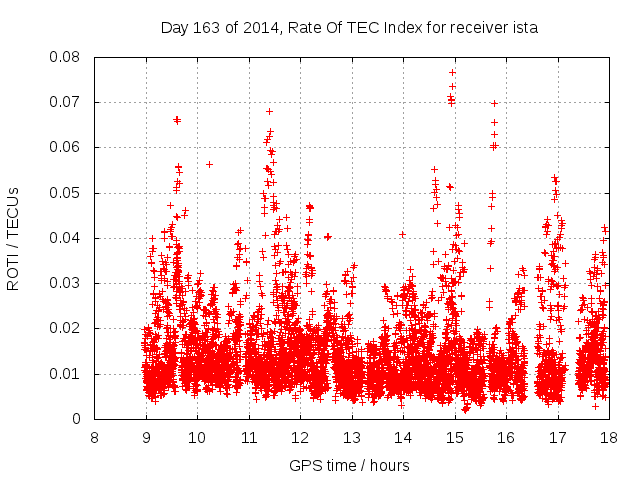 Day 163 of 2014, Rate Of TEC Index for receiver ista

ROTI / TECUs

0.08
0.07
0.06
0.05
0.04
0.03
0.02
0.01
0

8 9 10 11 12 13 14 15 16 17 18

GPS time / hours